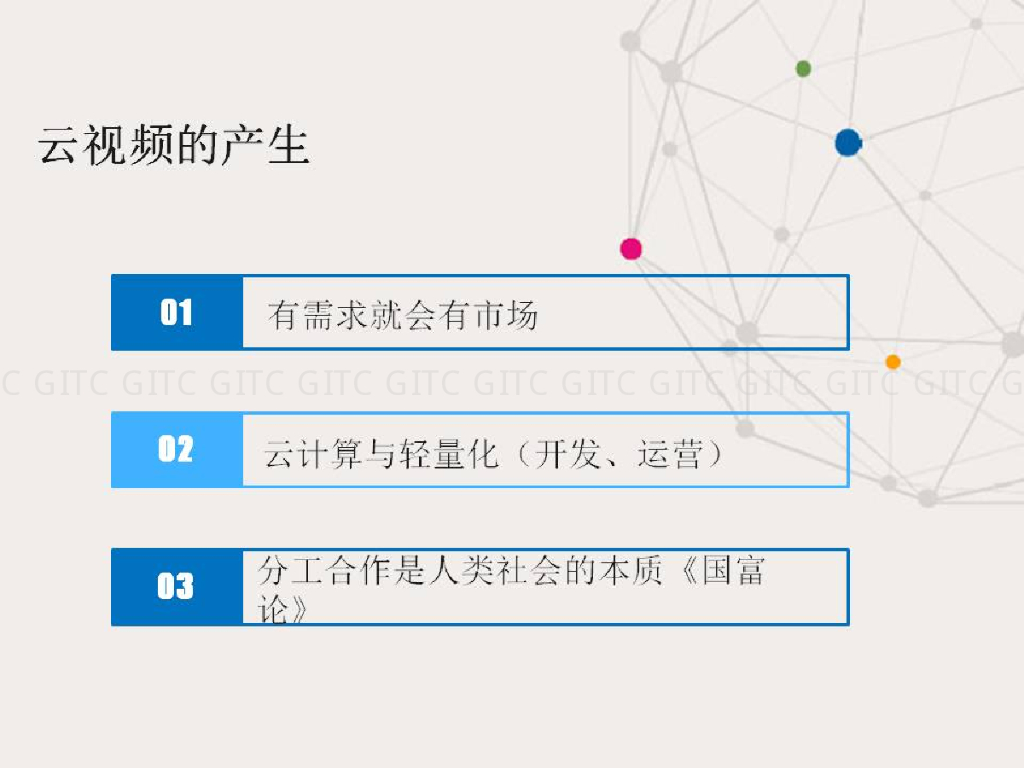 云视频的产生

01 有需求就会有市场

C GITC GITC GITC GITC GITC GITC GITC GITC GITC GITC GITC G

02 云计算与轻量化（开发、运营）

03 分工合作是人类社会的本质《国富论》